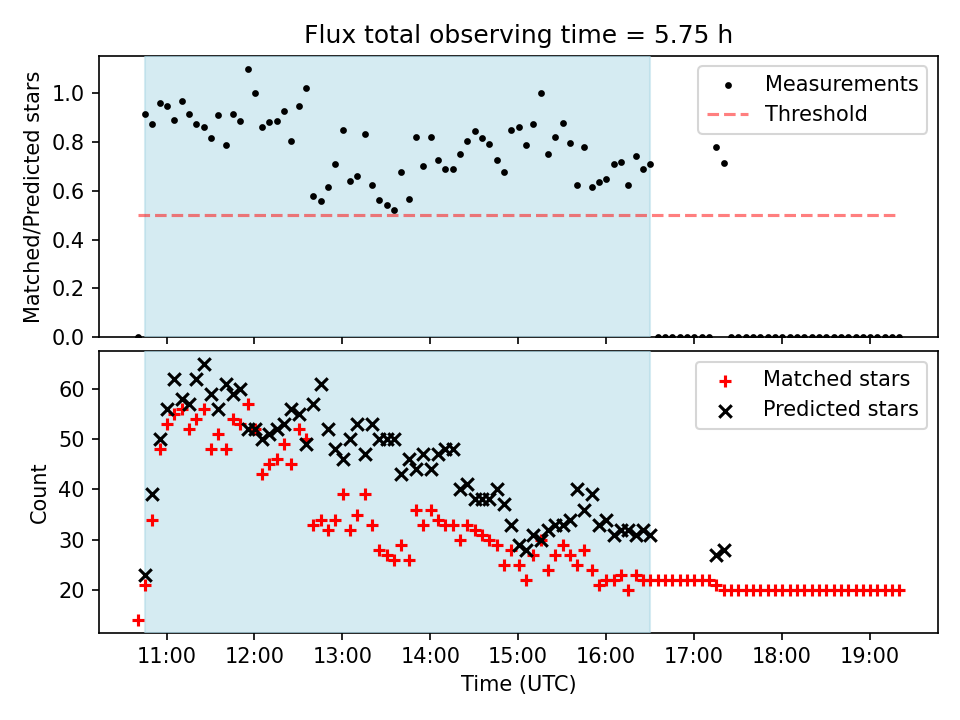 Flux total observing time = 5.75 h

Matched/Predicted stars

1.0
0.8
0.6
0.4
0.2
0.0

Measurements
Threshold

Count

60
50
40
30
20

Matched stars
Predicted stars

11:00
12:00
13:00
14:00
15:00
16:00
17:00
18:00
19:00

Time (UTC)